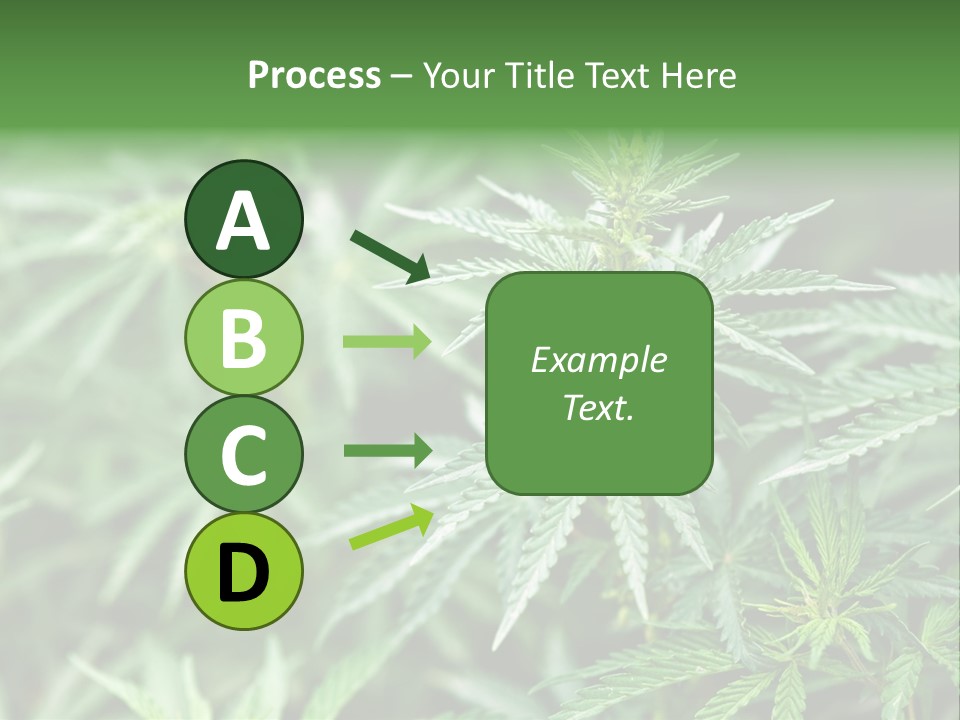 Process – Your Title Text Here

A

B

C

D

Example Text.